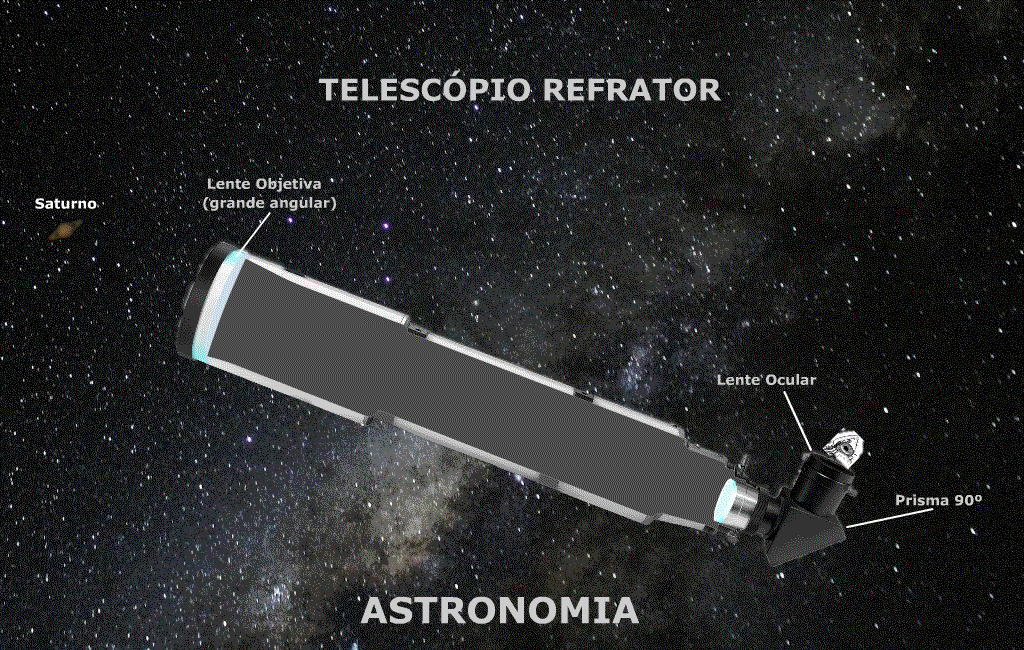 TELESCÓPIO REFRATOR

Saturno

Lente Objetiva
(grande angular)

Lente Ocular

Prisma 90º

ASTRONOMIA